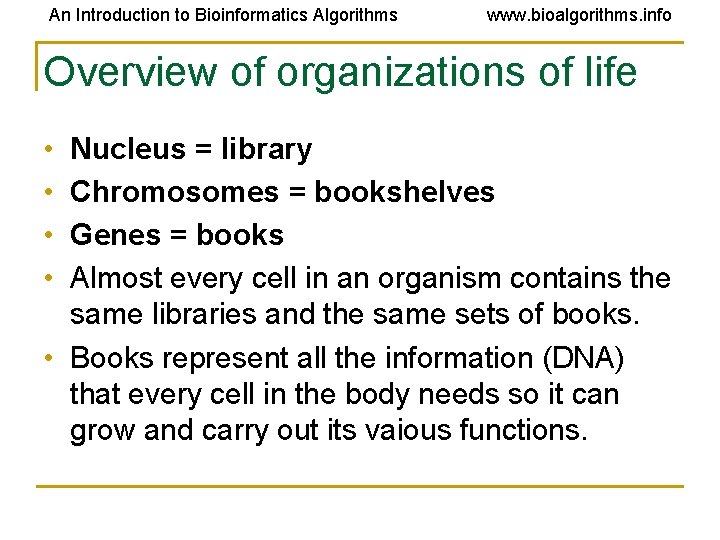 An Introduction to Bioinformatics Algorithms www.bioalgorithms.info

Overview of organizations of life

• Nucleus = library
• Chromosomes = bookshelves
• Genes = books
• Almost every cell in an organism contains the same libraries and the same sets of books.
• Books represent all the information (DNA) that every cell in the body needs so it can grow and carry out its vaious functions.